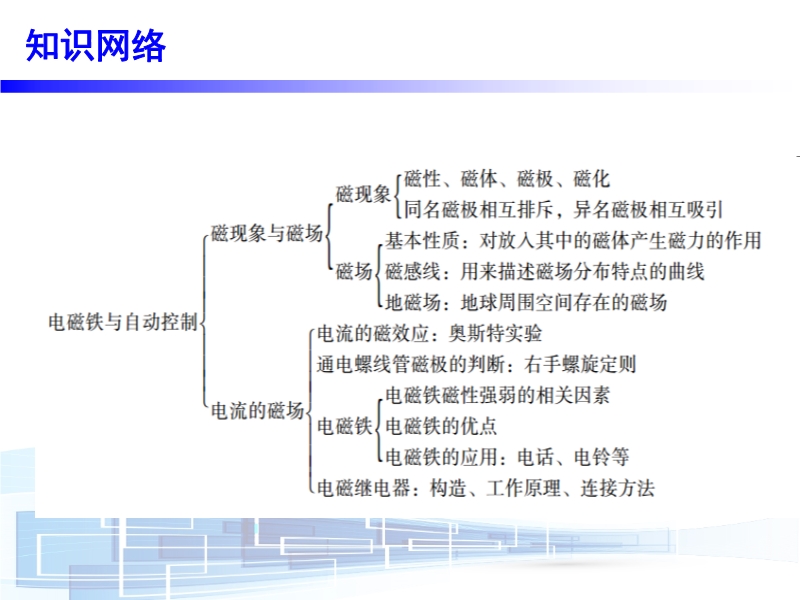 知识网络

电磁铁与自动控制

磁现象与磁场

磁现象

磁性、磁体、磁极、磁化

同名磁极相互排斥，异名磁极相互吸引

磁场

基本性质：对放入其中的磁体产生磁力的作用

磁感线：用来描述磁场分布特点的曲线

地磁场：地球周围空间存在的磁场

电流的磁场

电流的磁效应：奥斯特实验

通电螺线管磁极的判断：右手螺旋定则

电磁铁

电磁铁磁性强弱的相关因素

电磁铁的优点

电磁铁的应用：电话、电铃等

电磁继电器：构造、工作原理、连接方法